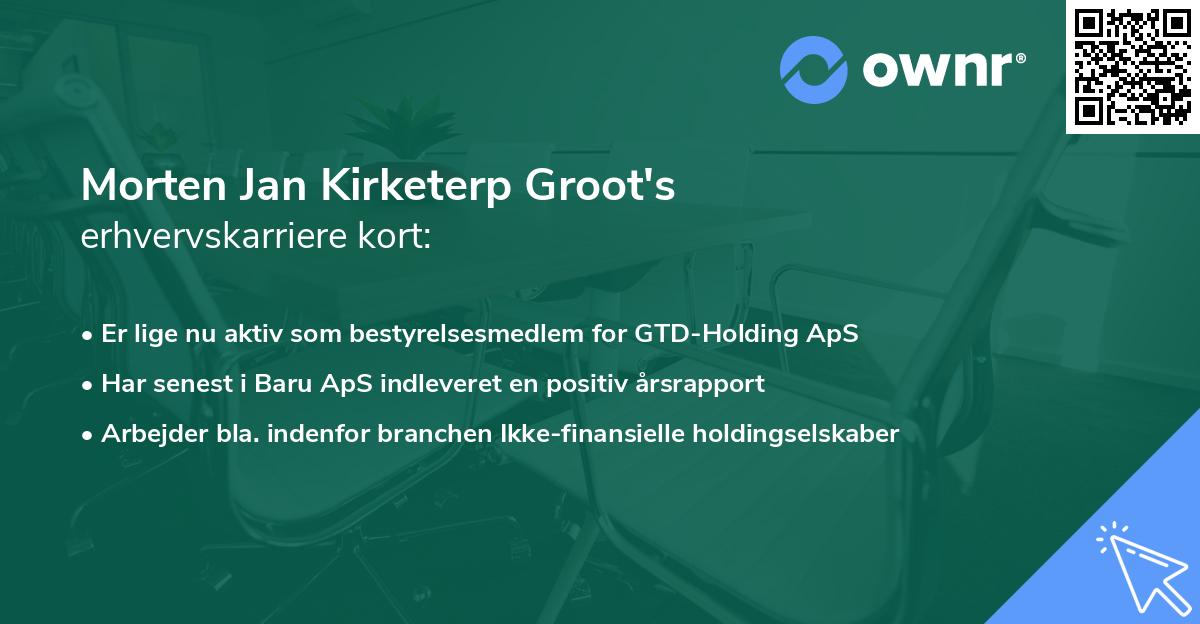 ownr®

Morten Jan Kirketerp Groot's
erhvervskarriere kort:

• Er lige nu aktiv som bestyrelsesmedlem for GTD-Holding ApS
• Har senest i Baru ApS indleveret en positiv årsrapport
• Arbejder bla. indenfor branchen Ikke-finansielle holdingselskaber